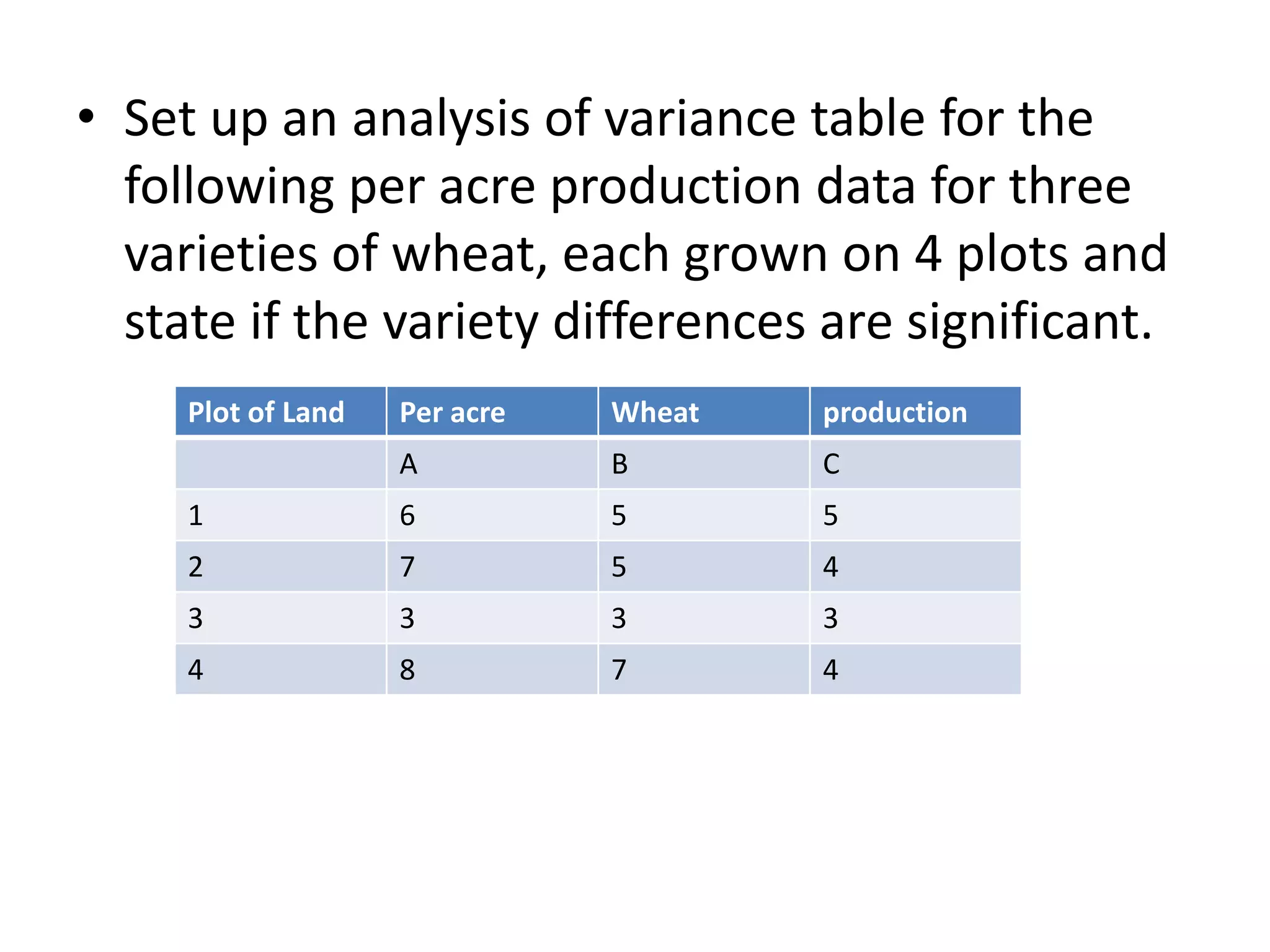 • Set up an analysis of variance table for the following per acre production data for three varieties of wheat, each grown on 4 plots and state if the variety differences are significant.

| Plot of Land | Per acre | Wheat | production |
|---|---|---|---|
| | A | B | C |
| 1 | 6 | 5 | 5 |
| 2 | 7 | 5 | 4 |
| 3 | 3 | 3 | 3 |
| 4 | 8 | 7 | 4 |